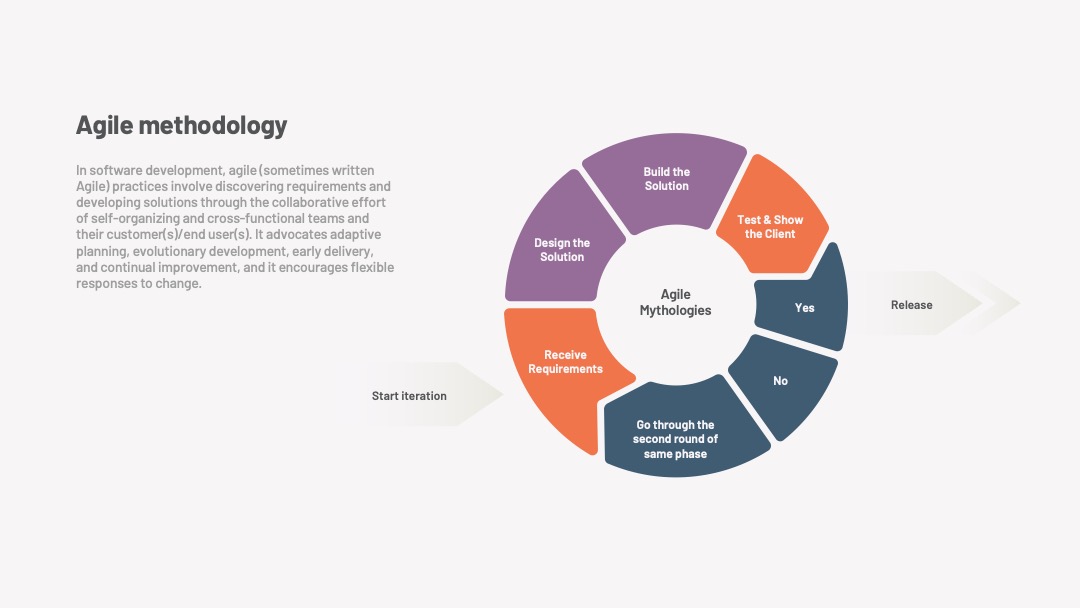 Agile methodology

In software development, agile (sometimes written Agile) practices involve discovering requirements and developing solutions through the collaborative effort of self-organizing and cross-functional teams and their customer(s)/end user(s). It advocates adaptive planning, evolutionary development, early delivery, and continual improvement, and it encourages flexible responses to change.

Start iteration

Receive Requirements

Design the Solution

Build the Solution

Test & Show the Client

Yes

No

Go through the second round of same phase

Agile Mythologies

Release